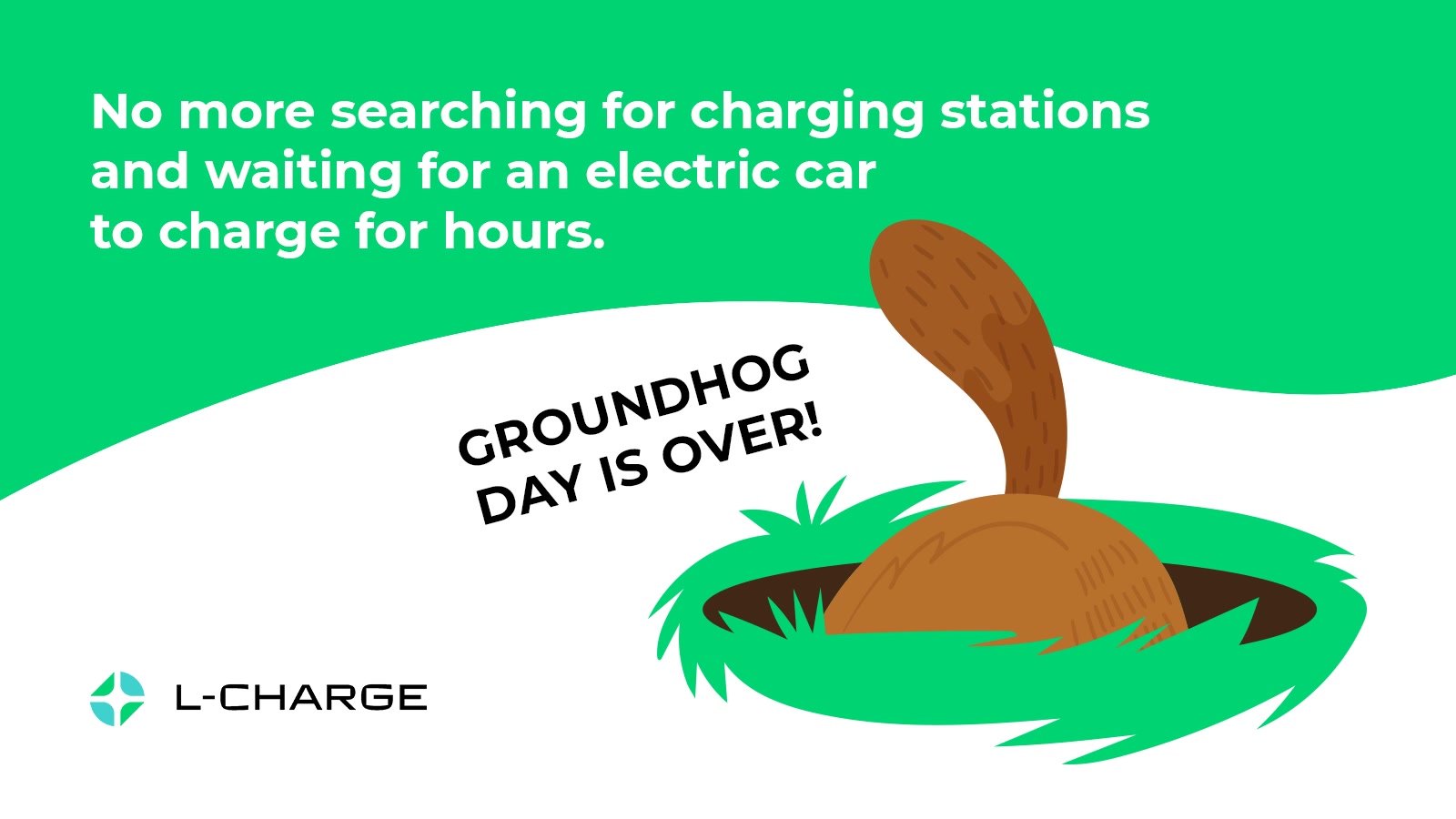 No more searching for charging stations and waiting for an electric car to charge for hours.

GROUNDHOG DAY IS OVER!

L-CHARGE